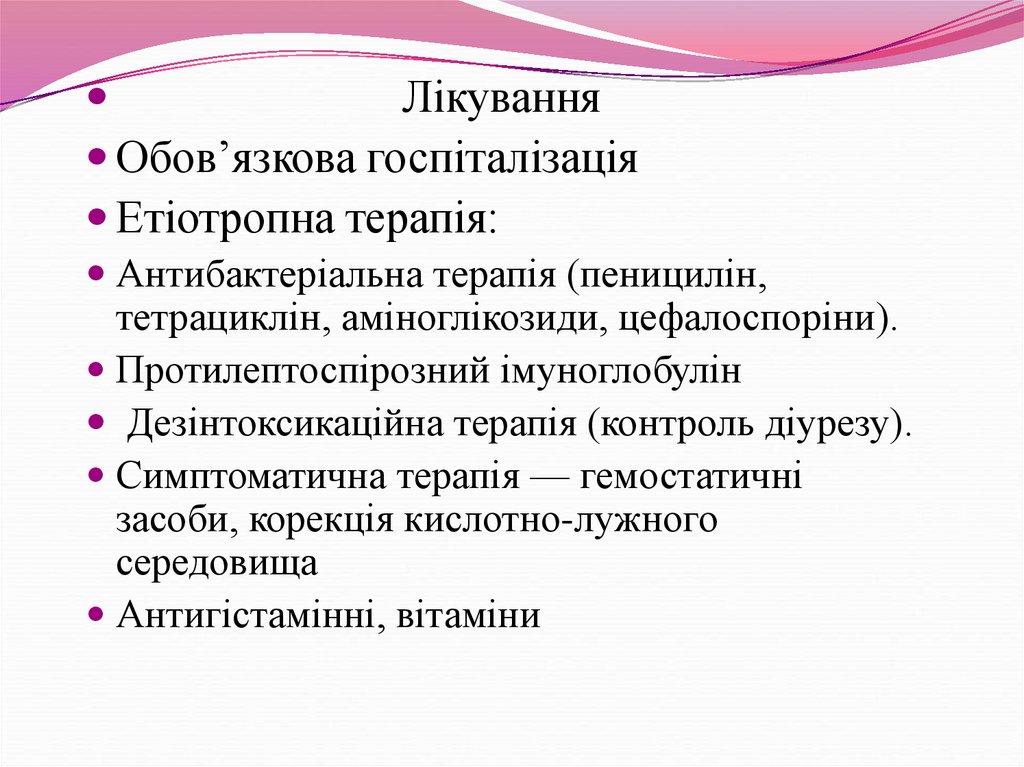 Лікування

Обов’язкова госпіталізація

Етіотропна терапія:

Антибактеріальна терапія (пеницилін, тетрациклін, аміноглікозиди, цефалоспоріни).

Протилептоспірозний імуноглобулін

Дезінтоксикаційна терапія (контроль діурезу).

Симптоматична терапія — гемостатичні засоби, корекція кислотно-лужного середовища

Антигістамінні, вітаміни